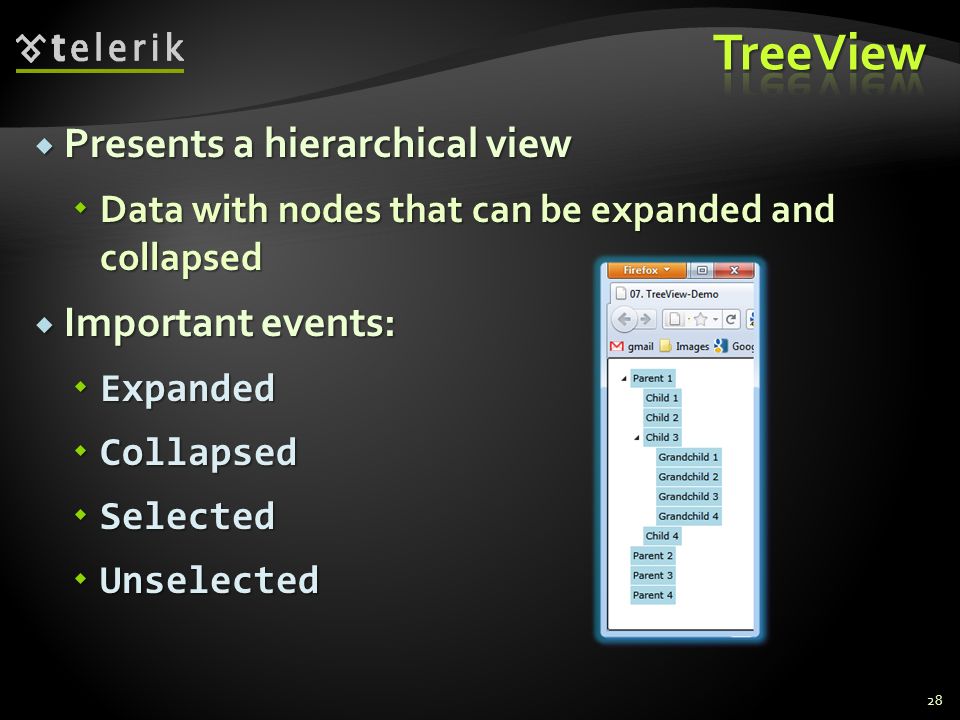 telerik

TreeView

Presents a hierarchical view

Data with nodes that can be expanded and collapsed

Important events:

Expanded

Collapsed

Selected

Unselected

Firefox

07. TreeView-Demo

gmail Images Goog

Parent 1
Child 1
Child 2
Child 3
Grandchild 1
Grandchild 2
Grandchild 3
Grandchild 4
Child 4
Parent 2
Parent 3
Parent 4

28